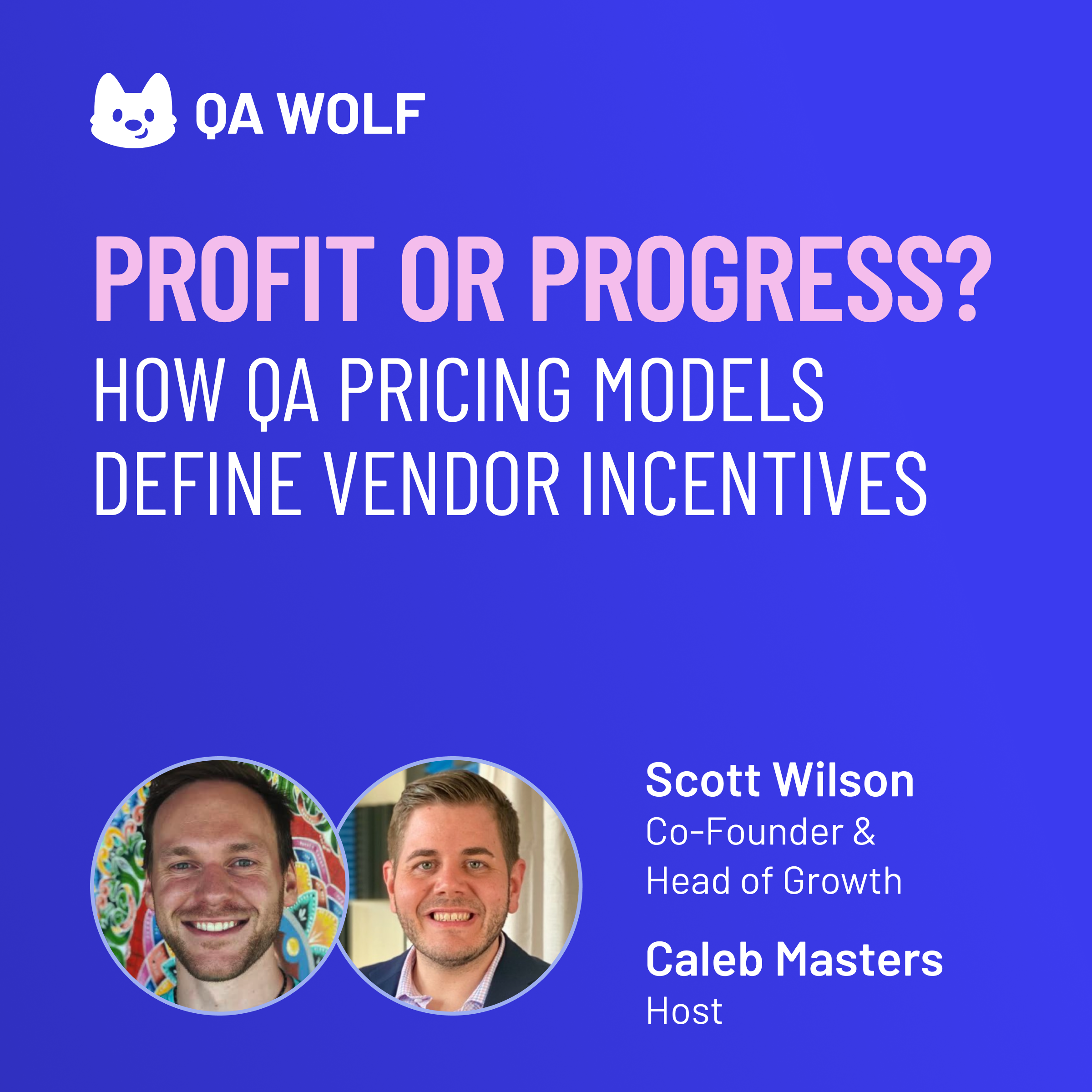 QA WOLF

PROFIT OR PROGRESS?
HOW QA PRICING MODELS DEFINE VENDOR INCENTIVES

Scott Wilson
Co-Founder & Head of Growth

Caleb Masters
Host